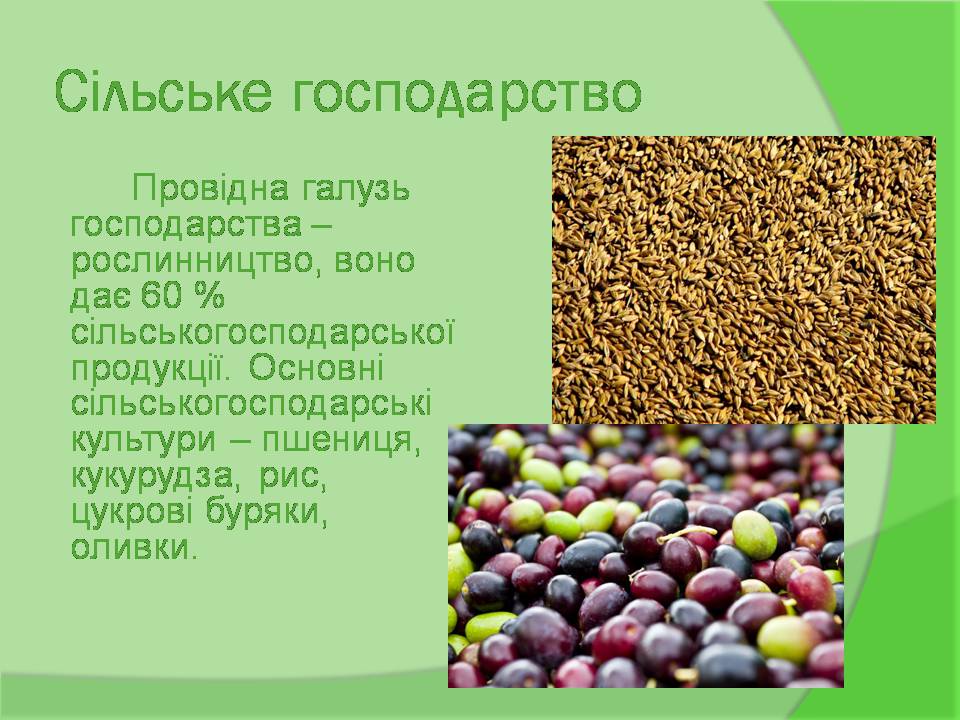 Сільське господарство

Провідна галузь господарства – рослинництво, воно дає 60 % сільськогосподарської продукції. Основні сільськогосподарські культури – пшениця, кукурудза, рис, цукрові буряки, оливки.